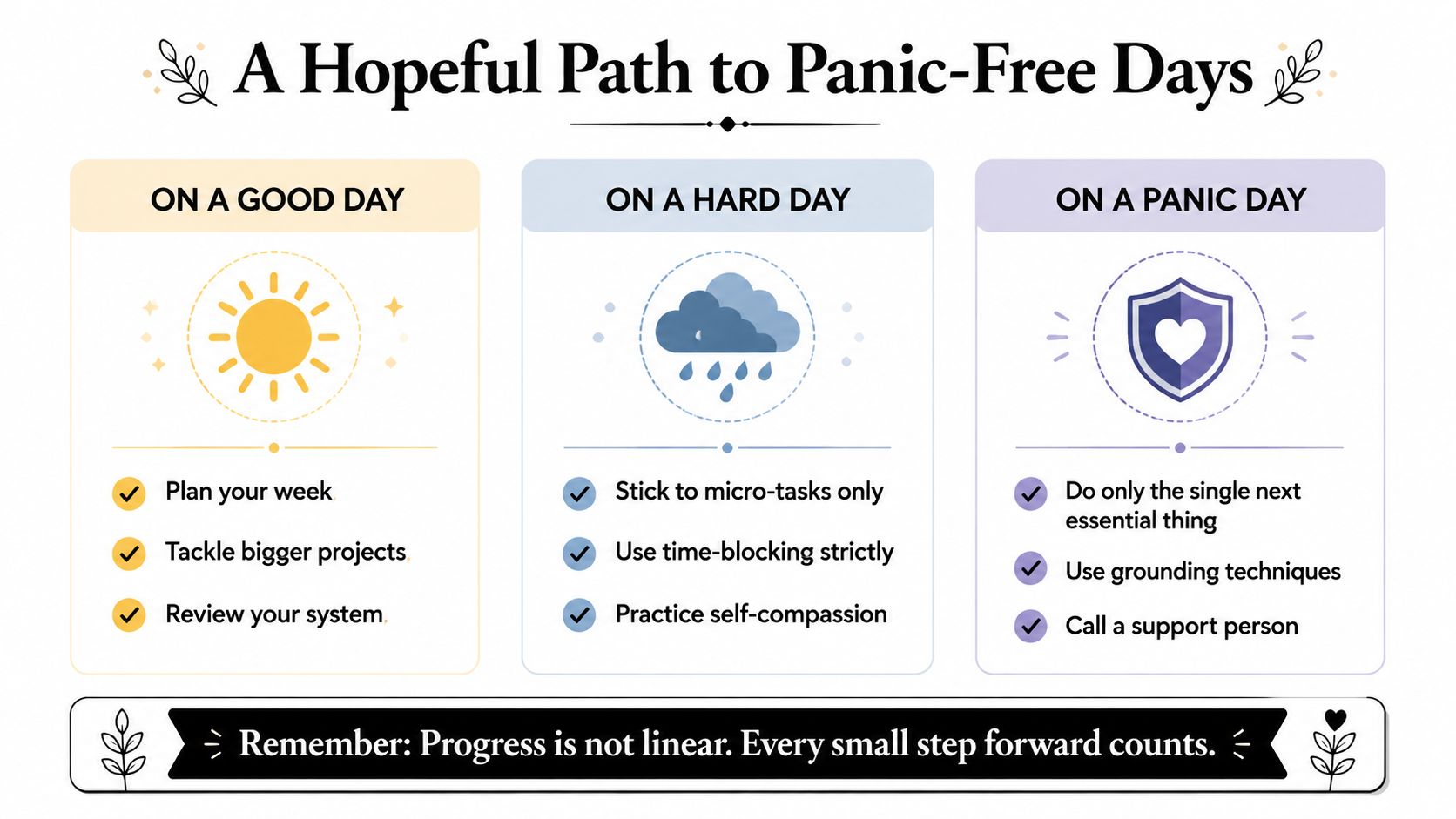 A Hopeful Path to Panic-Free Days

ON A GOOD DAY

Plan your week

Tackle bigger projects

Review your system

ON A HARD DAY

Stick to micro-tasks only

Use time-blocking strictly

Practice self-compassion

ON A PANIC DAY

Do only the single next essential thing

Use grounding techniques

Call a support person

Remember: Progress is not linear. Every small step forward counts.